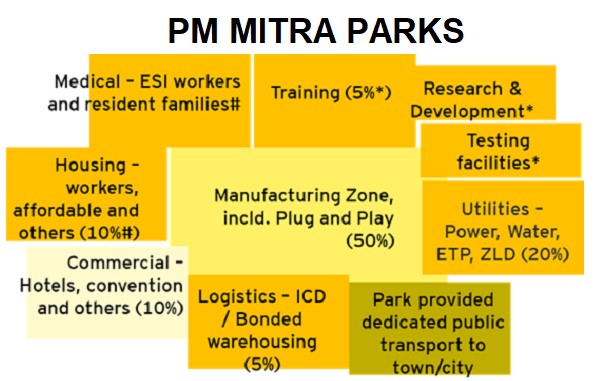 PM MITRA PARKS

Medical – ESI workers and resident families#

Training (5%*)

Research & Development*

Testing facilities*

Housing – workers, affordable and others (10%#)

Manufacturing Zone, incld. Plug and Play (50%)

Utilities – Power, Water, ETP, ZLD (20%)

Commercial – Hotels, convention and others (10%)

Logistics – ICD / Bonded warehousing (5%)

Park provided dedicated public transport to town/city